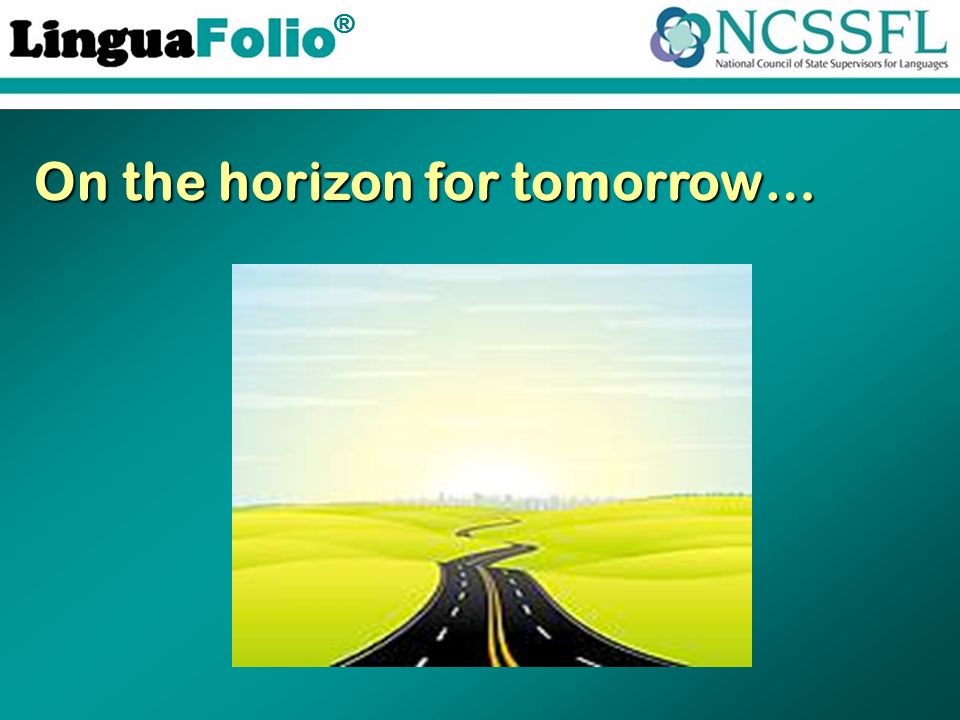 LinguaFolio®

NCSSFL
National Council of State Supervisors for Languages

On the horizon for tomorrow…